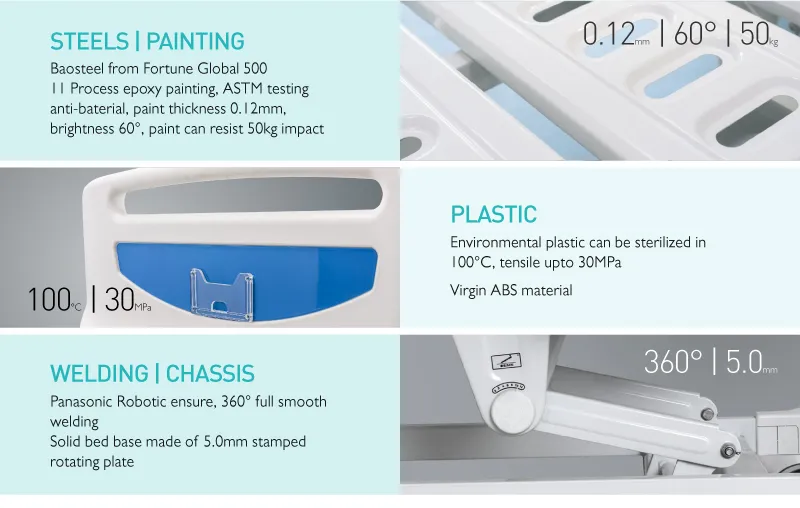 STEELS | PAINTING

Baosteel from Fortune Global 500
11 Process epoxy painting, ASTM testing anti-baterial, paint thickness 0.12mm, brightness 60°, paint can resist 50kg impact

0.12mm | 60° | 50kg

100°C | 30MPa

PLASTIC

Environmental plastic can be sterilized in 100°C, tensile upto 30MPa

Virgin ABS material

WELDING | CHASSIS

Panasonic Robotic ensure, 360° full smooth welding
Solid bed base made of 5.0mm stamped rotating plate

360° | 5.0mm